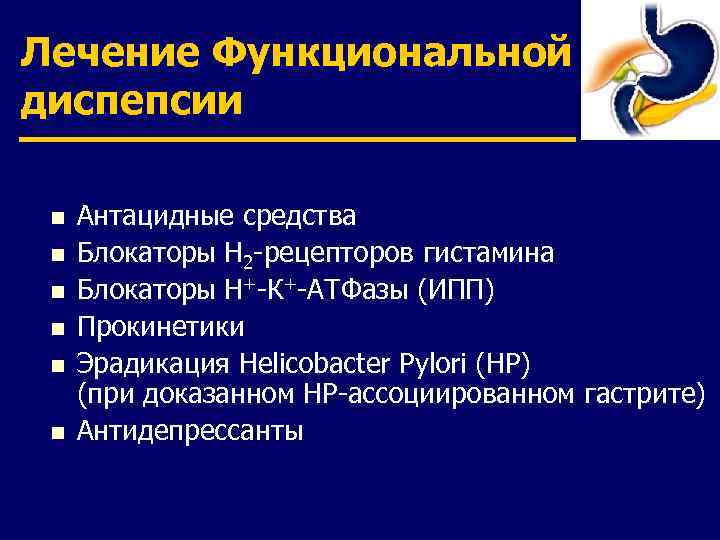 Лечение Функциональной диспепсии

- Антацидные средства
- Блокаторы $H_2$-рецепторов гистамина
- Блокаторы $H^+$-$K^+$-АТФазы (ИПП)
- Прокинетики
- Эрадикация Helicobacter Pylori (HP) (при доказанном HP-ассоциированном гастрите)
- Антидепрессанты